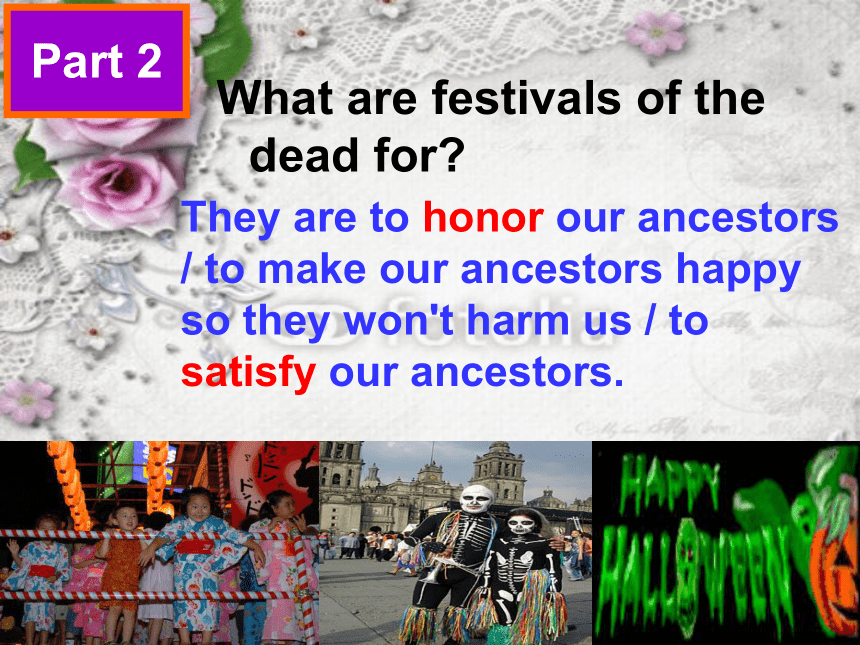 Part 2

What are festivals of the dead for?

They are to honor our ancestors / to make our ancestors happy so they won't harm us / to satisfy our ancestors.

fotolia

HAPPY HALLOWEEN